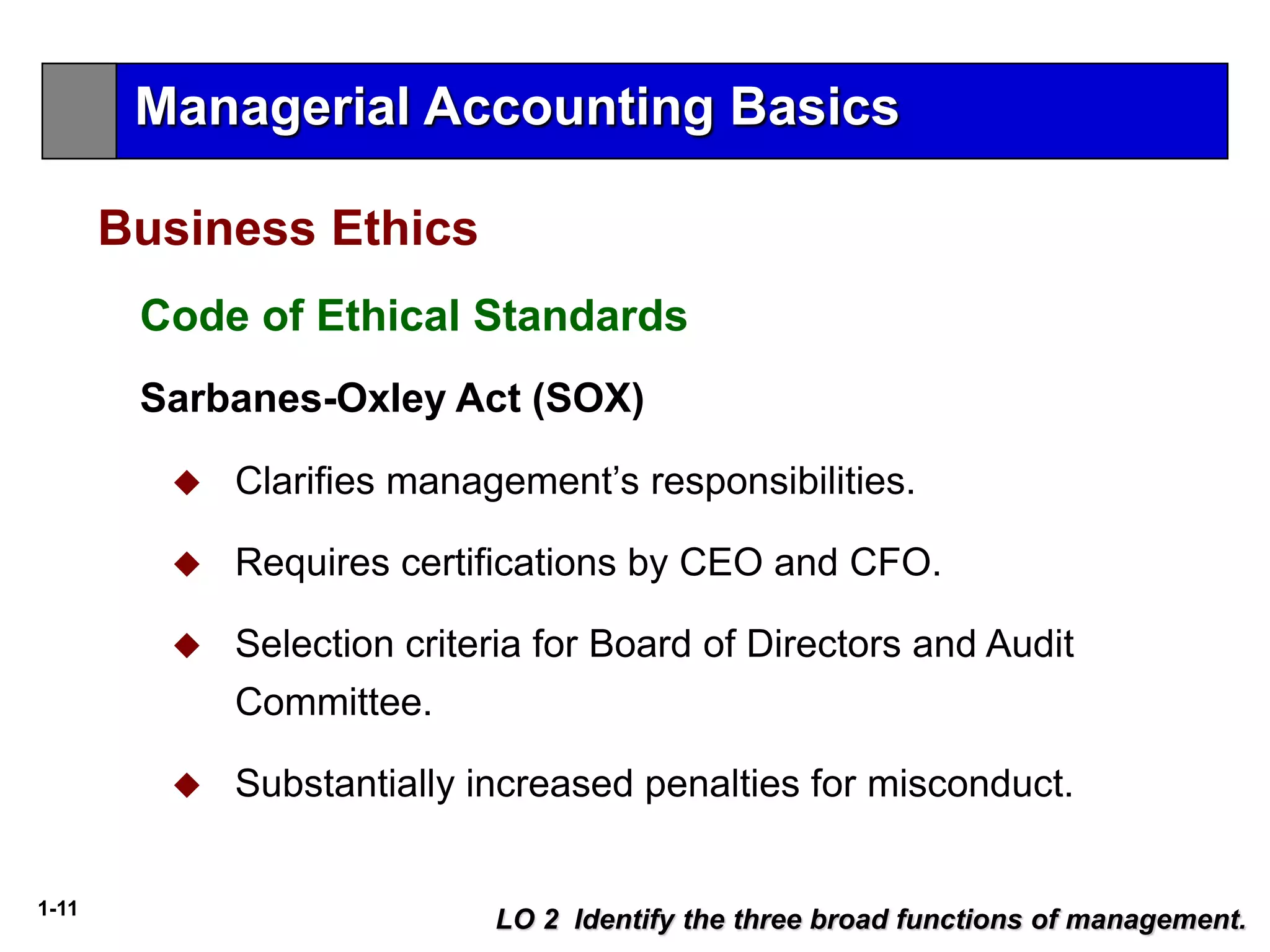 Managerial Accounting Basics

Business Ethics

Code of Ethical Standards

Sarbanes-Oxley Act (SOX)

◆ Clarifies management’s responsibilities.

◆ Requires certifications by CEO and CFO.

◆ Selection criteria for Board of Directors and Audit Committee.

◆ Substantially increased penalties for misconduct.

1-11

LO 2 Identify the three broad functions of management.